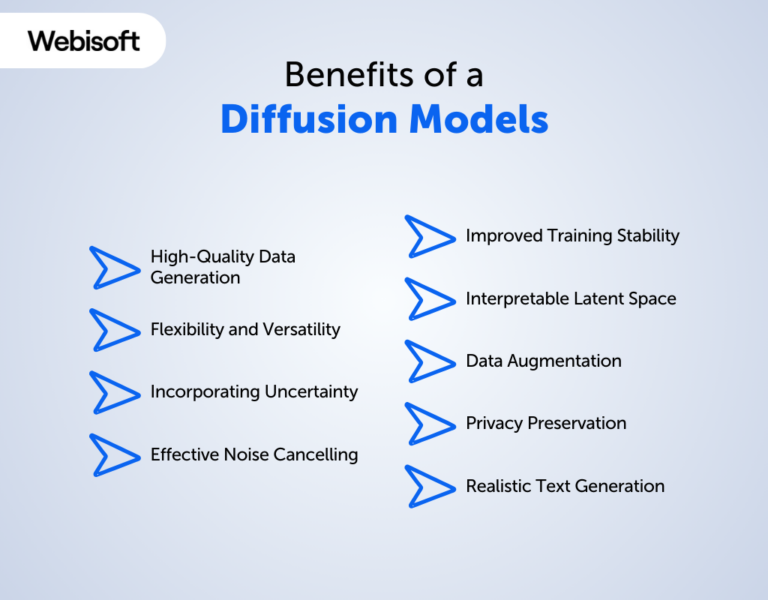 Webisoft

Benefits of a
Diffusion Models

High-Quality Data Generation

Flexibility and Versatility

Incorporating Uncertainty

Effective Noise Cancelling

Improved Training Stability

Interpretable Latent Space

Data Augmentation

Privacy Preservation

Realistic Text Generation